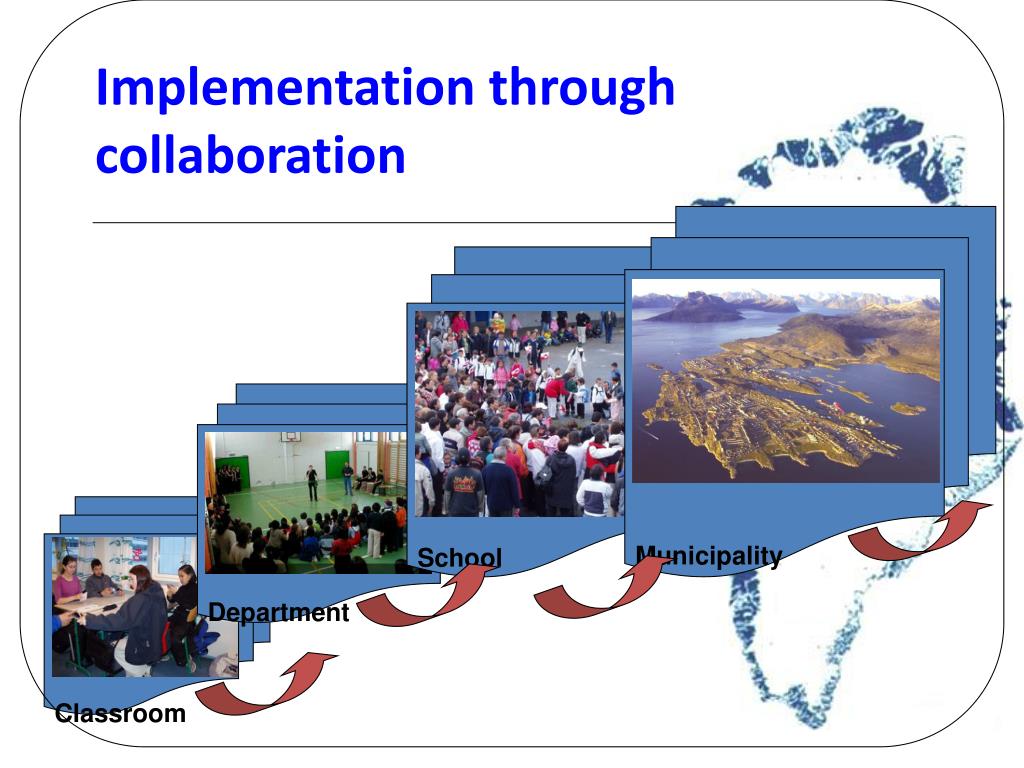 Implementation through collaboration

Classroom

Department

School

Municipality